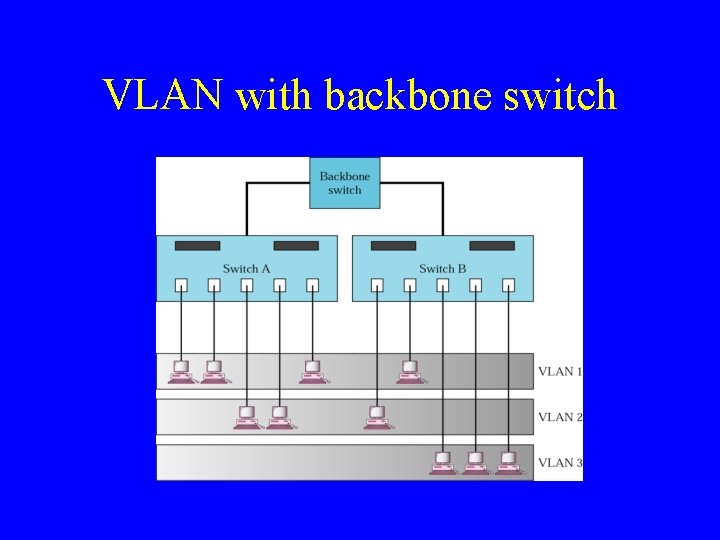 VLAN with backbone switch

Backbone switch

Switch A

Switch B

VLAN 1

VLAN 2

VLAN 3